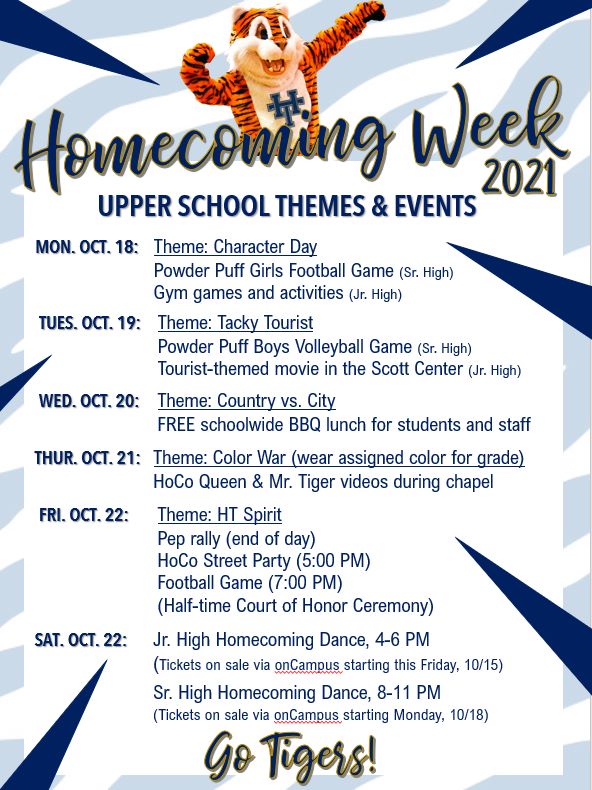 HT

Homecoming Week 2021

UPPER SCHOOL THEMES & EVENTS

MON. OCT. 18: Theme: Character Day
Powder Puff Girls Football Game (Sr. High)
Gym games and activities (Jr. High)

TUES. OCT. 19: Theme: Tacky Tourist
Powder Puff Boys Volleyball Game (Sr. High)
Tourist-themed movie in the Scott Center (Jr. High)

WED. OCT. 20: Theme: Country vs. City
FREE schoolwide BBQ lunch for students and staff

THUR. OCT. 21: Theme: Color War (wear assigned color for grade)
HoCo Queen & Mr. Tiger videos during chapel

FRI. OCT. 22: Theme: HT Spirit
Pep rally (end of day)
HoCo Street Party (5:00 PM)
Football Game (7:00 PM)
(Half-time Court of Honor Ceremony)

SAT. OCT. 22: Jr. High Homecoming Dance, 4-6 PM
(Tickets on sale via onCampus starting this Friday, 10/15)
Sr. High Homecoming Dance, 8-11 PM
(Tickets on sale via onCampus starting Monday, 10/18)

Go Tigers!